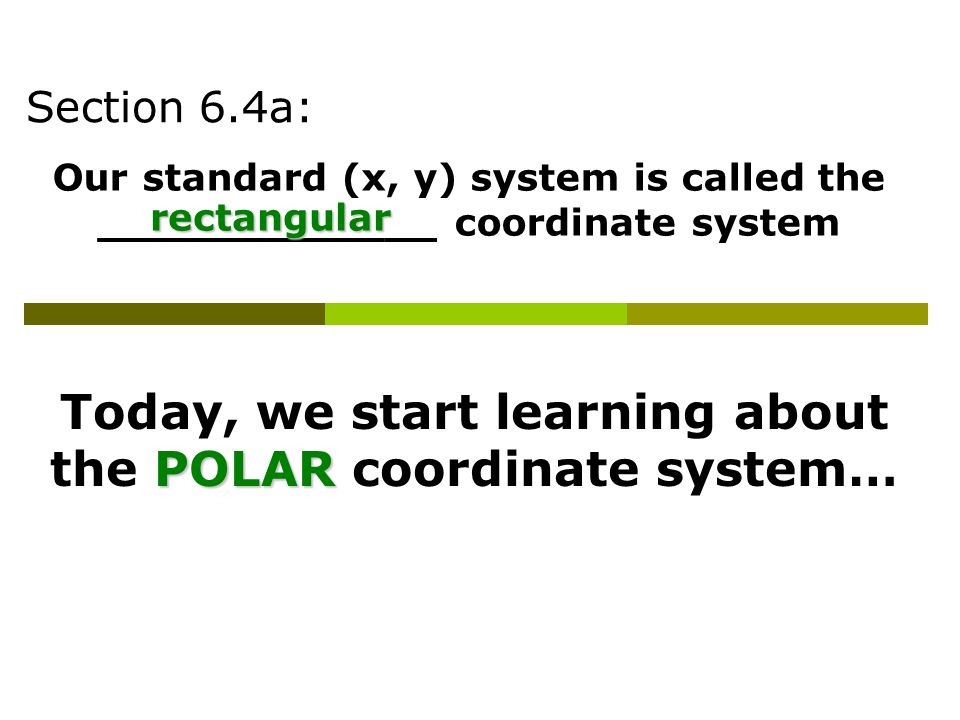 Section 6.4a:

Our standard (x, y) system is called the rectangular coordinate system

Today, we start learning about the POLAR coordinate system…